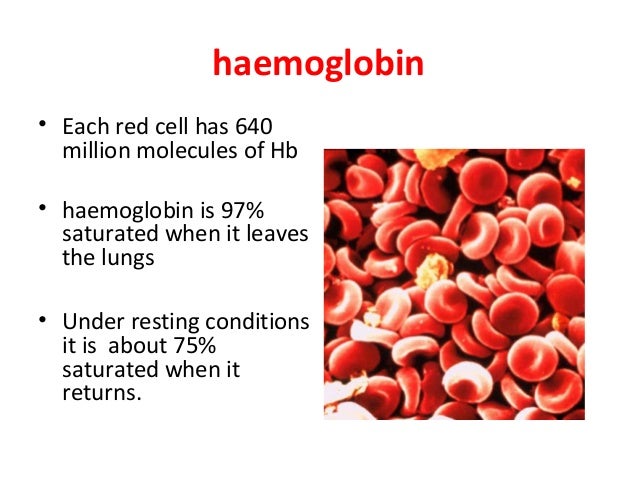 haemoglobin

• Each red cell has 640 million molecules of Hb

• haemoglobin is 97% saturated when it leaves the lungs

• Under resting conditions it is about 75% saturated when it returns.